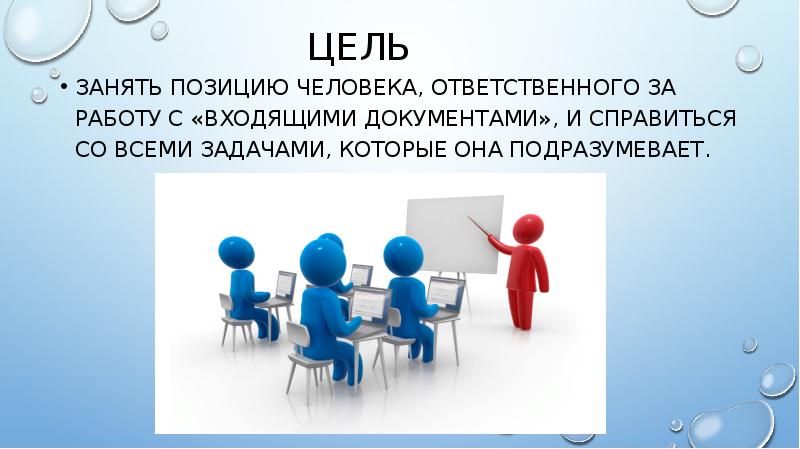 ЦЕЛЬ

• ЗАНЯТЬ ПОЗИЦИЮ ЧЕЛОВЕКА, ОТВЕТСТВЕННОГО ЗА РАБОТУ С «ВХОДЯЩИМИ ДОКУМЕНТАМИ», И СПРАВИТЬСЯ СО ВСЕМИ ЗАДАЧАМИ, КОТОРЫЕ ОНА ПОДРАЗУМЕВАЕТ.